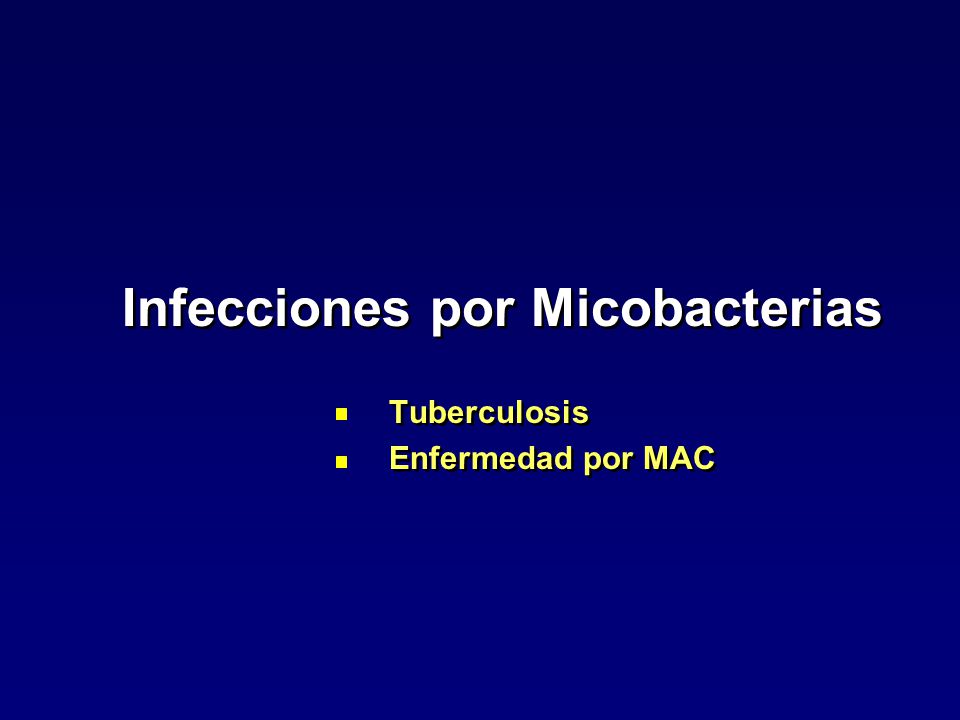 Infecciones por Micobacterias

- Tuberculosis
- Enfermedad por MAC